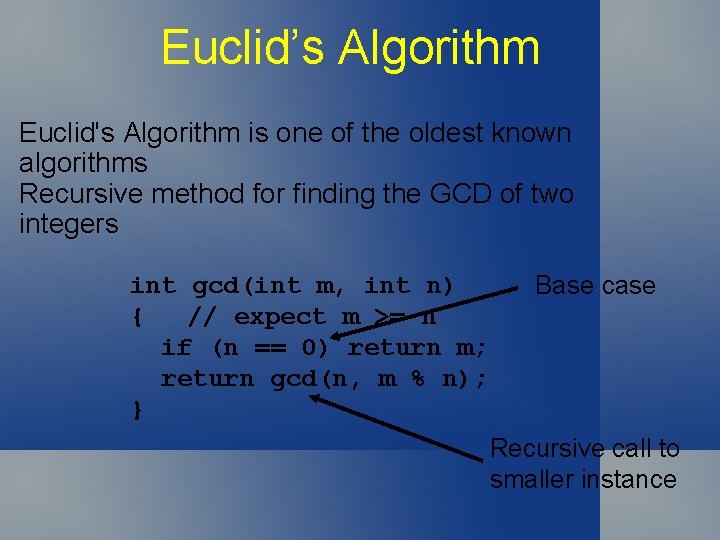 Euclid’s Algorithm

Euclid's Algorithm is one of the oldest known algorithms
Recursive method for finding the GCD of two integers

int gcd(int m, int n)
{   // expect m >= n
  if (n == 0) return m;
  return gcd(n, m % n);
}

Base case

Recursive call to smaller instance